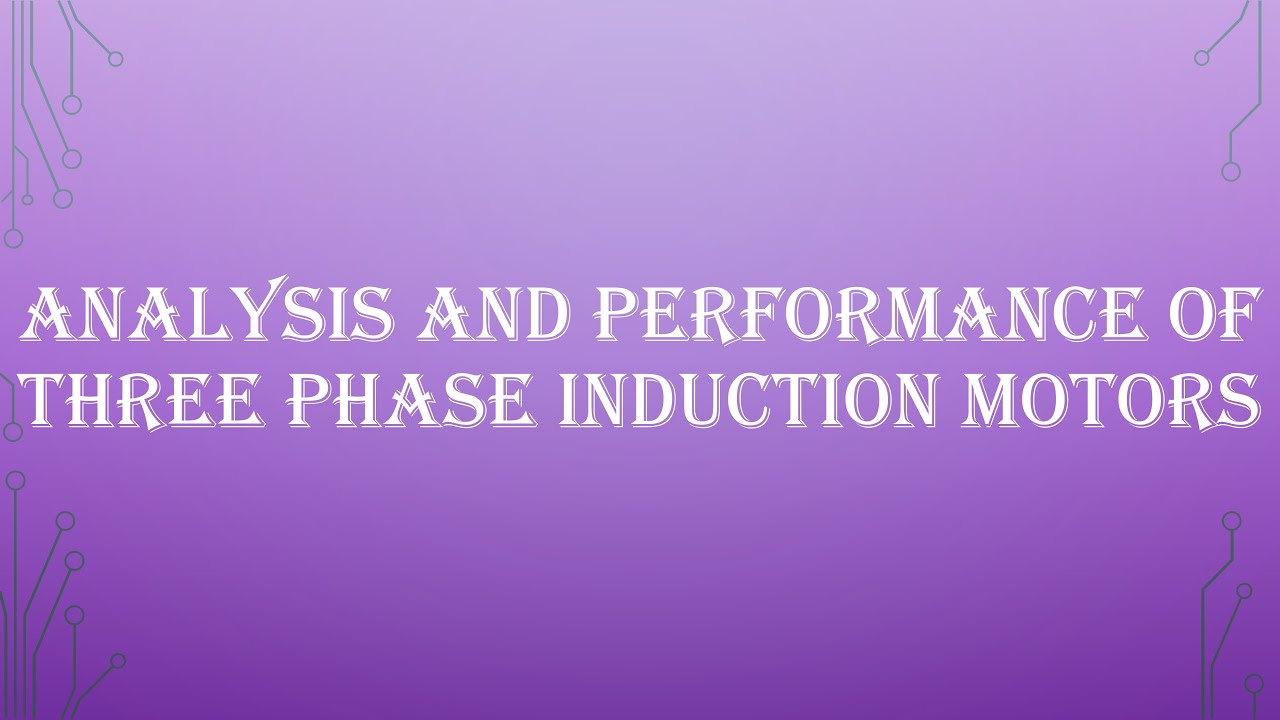 ANALYSIS AND PERFORMANCE OF THREE PHASE INDUCTION MOTORS